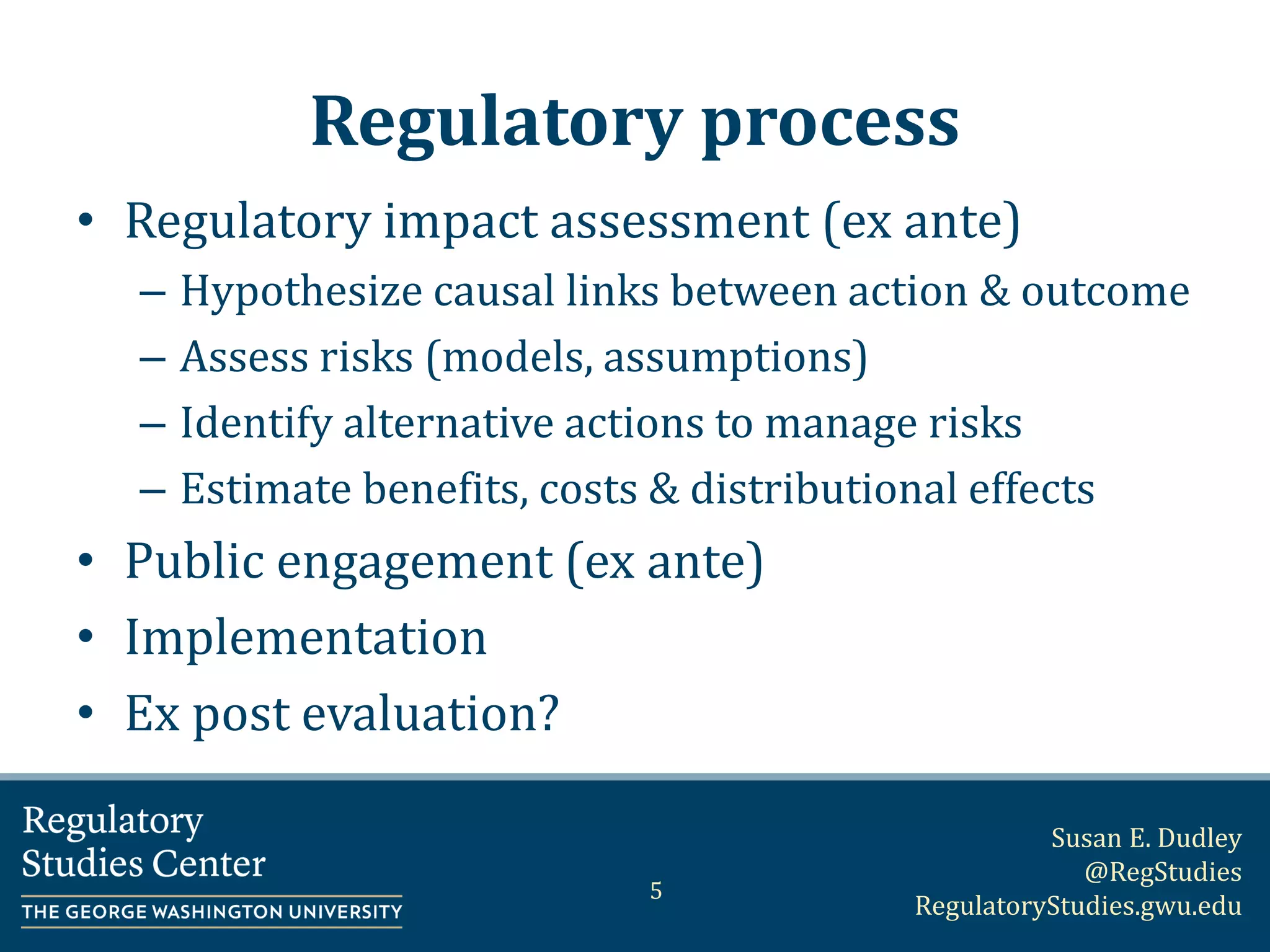 Regulatory process

• Regulatory impact assessment (ex ante)
– Hypothesize causal links between action & outcome
– Assess risks (models, assumptions)
– Identify alternative actions to manage risks
– Estimate benefits, costs & distributional effects
• Public engagement (ex ante)
• Implementation
• Ex post evaluation?

Regulatory Studies Center
THE GEORGE WASHINGTON UNIVERSITY

5

Susan E. Dudley
@RegStudies
RegulatoryStudies.gwu.edu